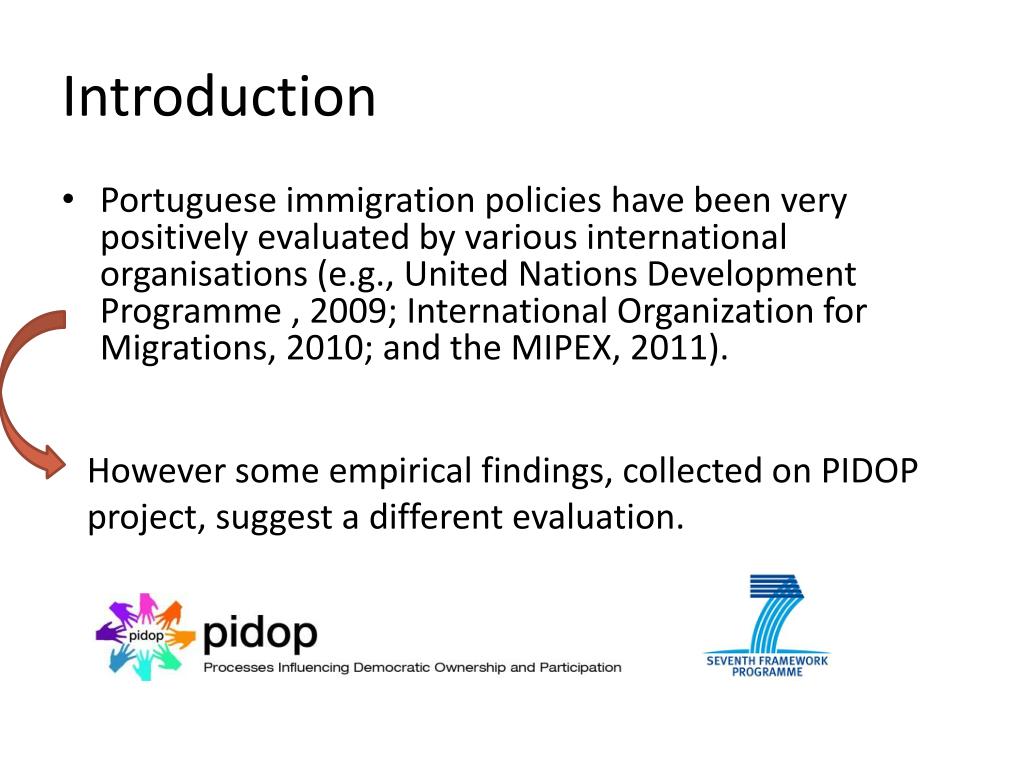 Introduction

• Portuguese immigration policies have been very positively evaluated by various international organisations (e.g., United Nations Development Programme , 2009; International Organization for Migrations, 2010; and the MIPEX, 2011).

However some empirical findings, collected on PIDOP project, suggest a different evaluation.

pidop
pidop
Processes Influencing Democratic Ownership and Participation

SEVENTH FRAMEWORK PROGRAMME